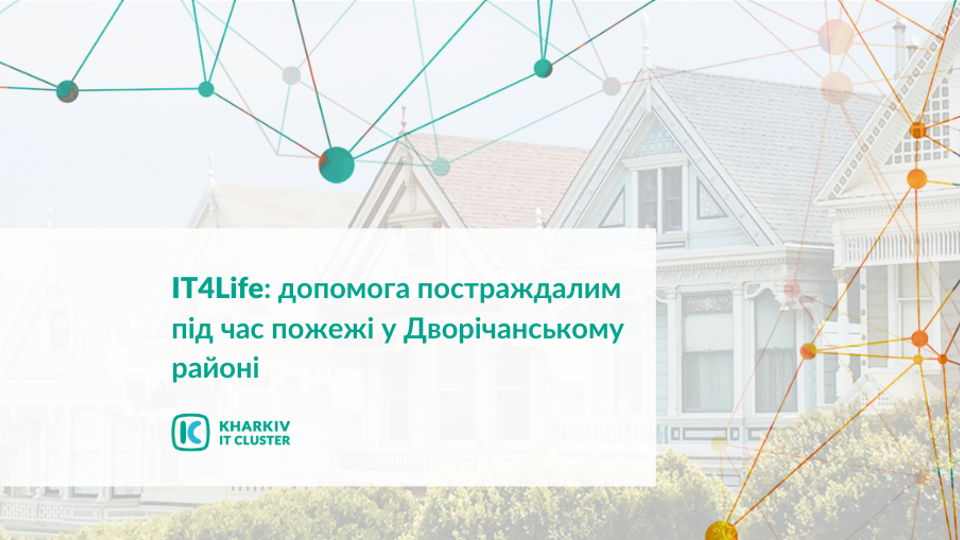 IT4Life: допомога постраждалим під час пожежі у Дворічанському районі

KHARKIV
IT CLUSTER